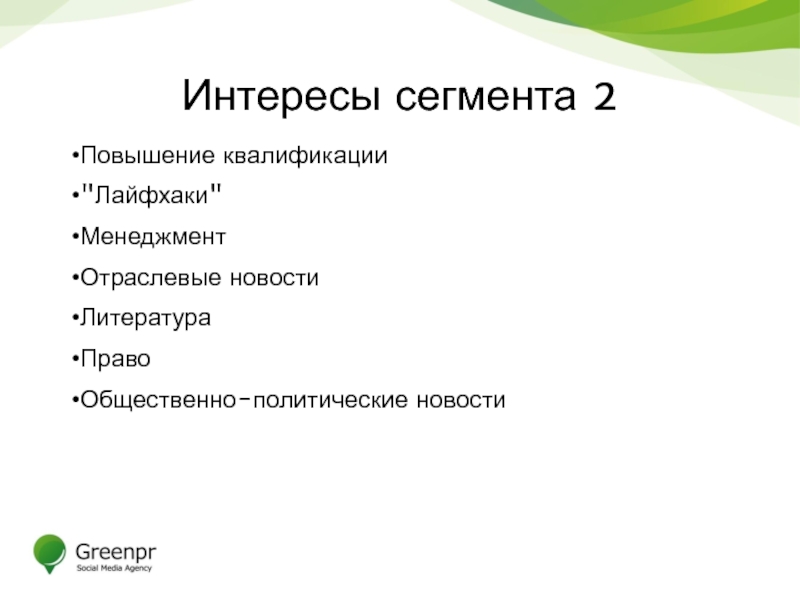 Интересы сегмента 2

•Повышение квалификации

•"Лайфхаки"

•Менеджмент

•Отраслевые новости

•Литература

•Право

•Общественно-политические новости

Greenpr
Social Media Agency